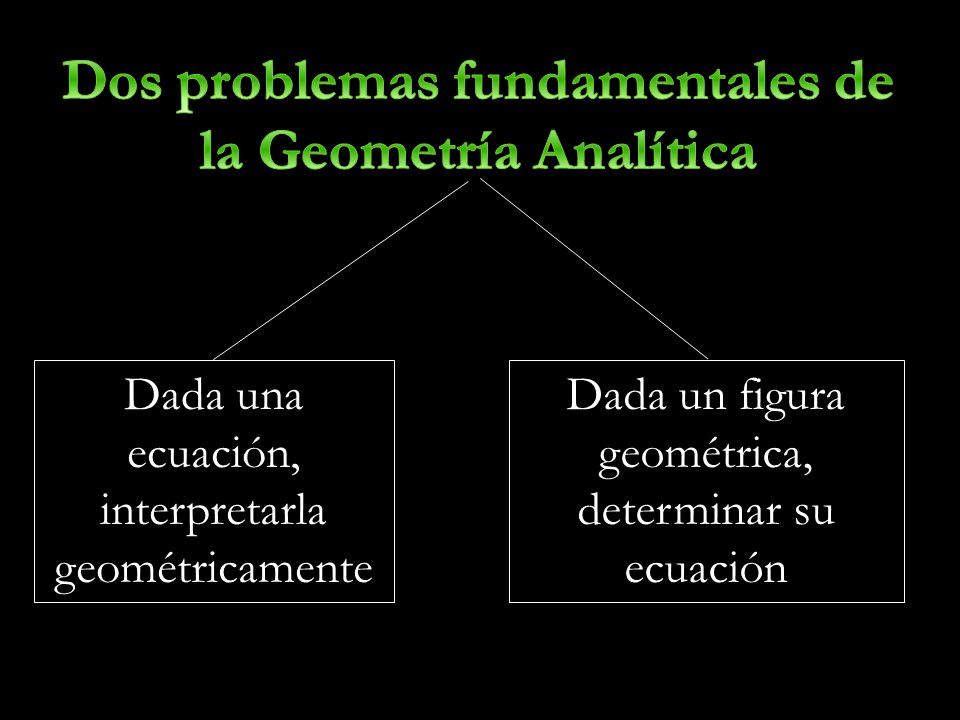 Dos problemas fundamentales de la Geometría Analítica

Dada una ecuación, interpretarla geométricamente

Dada un figura geométrica, determinar su ecuación